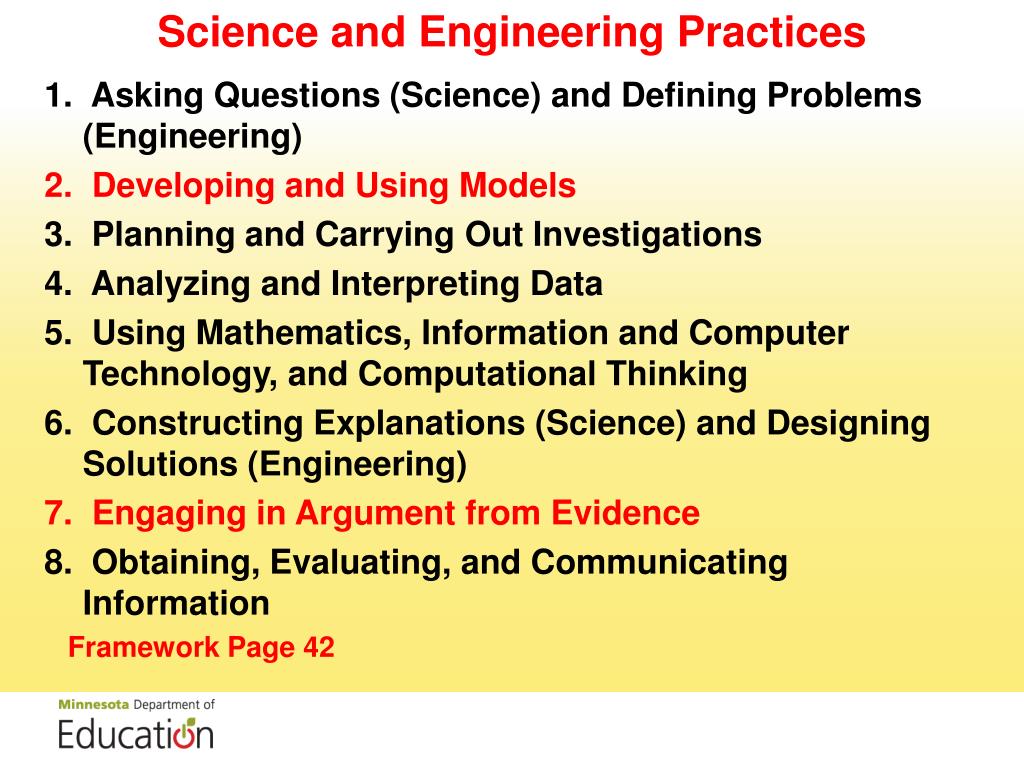 Science and Engineering Practices

1. Asking Questions (Science) and Defining Problems (Engineering)
2. Developing and Using Models
3. Planning and Carrying Out Investigations
4. Analyzing and Interpreting Data
5. Using Mathematics, Information and Computer Technology, and Computational Thinking
6. Constructing Explanations (Science) and Designing Solutions (Engineering)
7. Engaging in Argument from Evidence
8. Obtaining, Evaluating, and Communicating Information

Framework Page 42

Minnesota Department of
Education